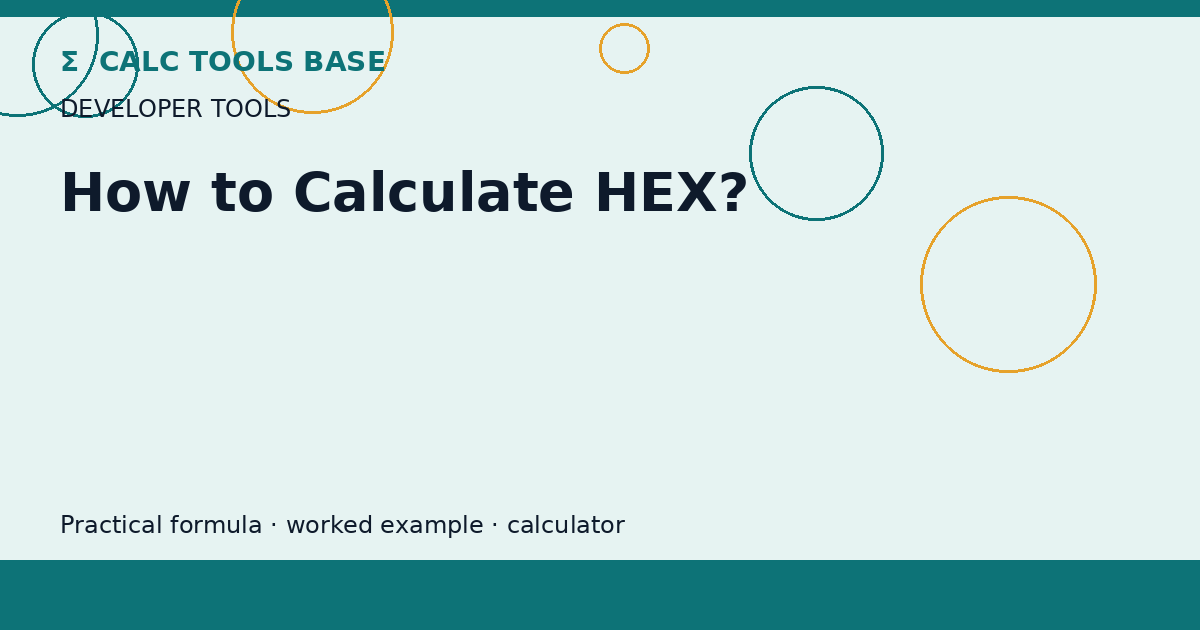 Σ CALC TOOLS BASE
DEVELOPER TOOLS

How to Calculate HEX?

Practical formula · worked example · calculator